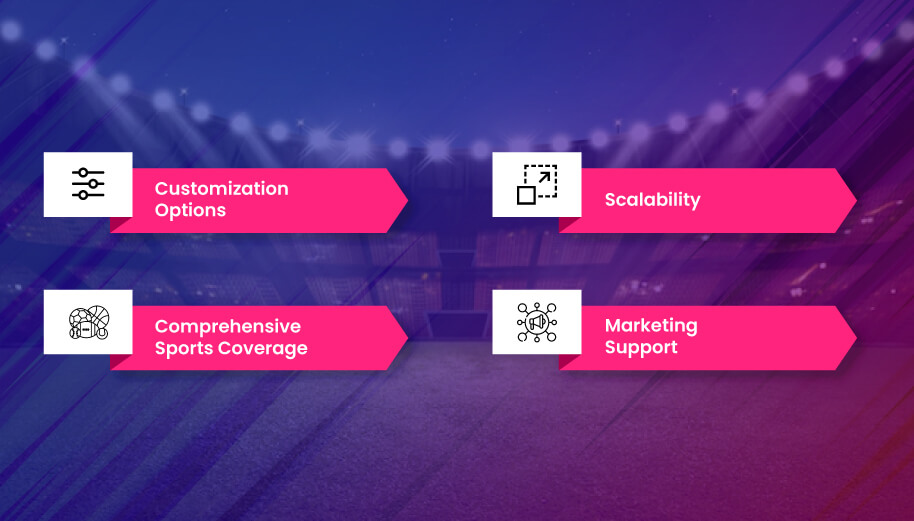 Customization Options

Scalability

Comprehensive Sports Coverage

Marketing Support